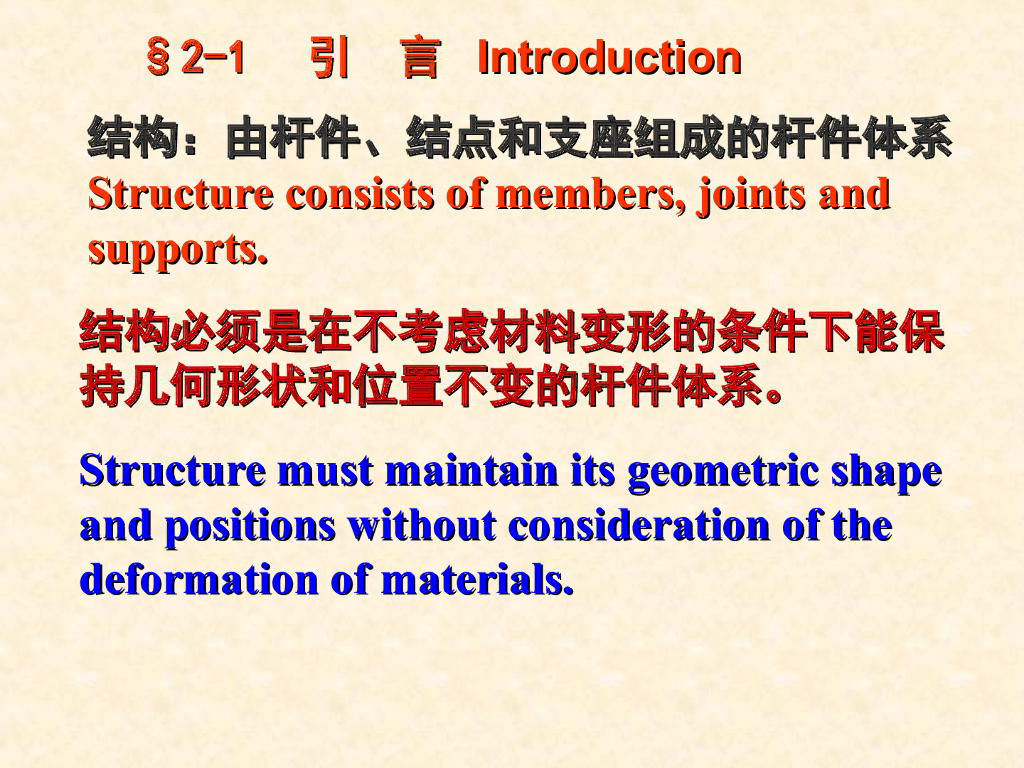 §2-1 引 言 Introduction

结构：由杆件、结点和支座组成的杆件体系
Structure consists of members, joints and supports.

结构必须是在不考虑材料变形的条件下能保持几何形状和位置不变的杆件体系。

Structure must maintain its geometric shape and positions without consideration of the deformation of materials.